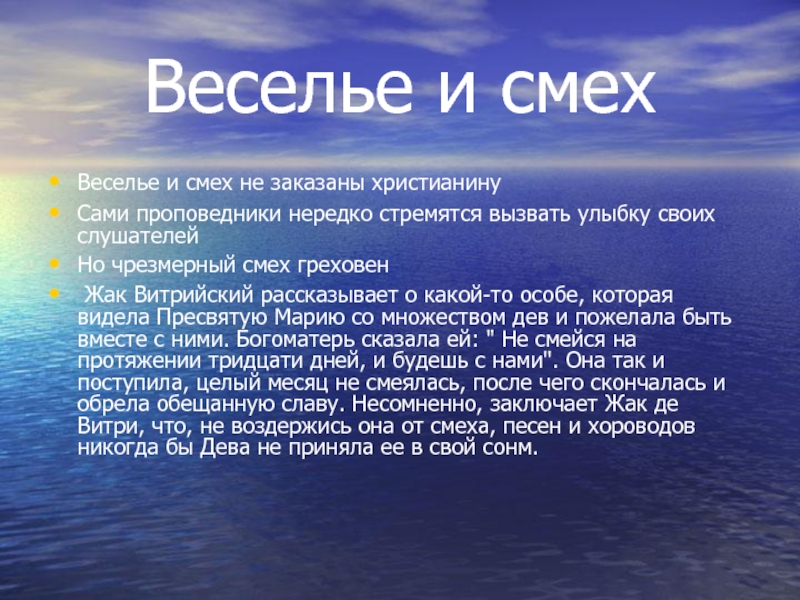 Веселье и смех

• Веселье и смех не заказаны христианину
• Сами проповедники нередко стремятся вызвать улыбку своих слушателей
• Но чрезмерный смех греховен
• Жак Витрийский рассказывает о какой-то особе, которая видела Пресвятую Марию со множеством дев и пожелала быть вместе с ними. Богоматерь сказала ей: " Не смейся на протяжении тридцати дней, и будешь с нами". Она так и поступила, целый месяц не смеялась, после чего скончалась и обрела обещанную славу. Несомненно, заключает Жак де Витри, что, не воздержись она от смеха, песен и хороводов никогда бы Дева не приняла ее в свой сонм.